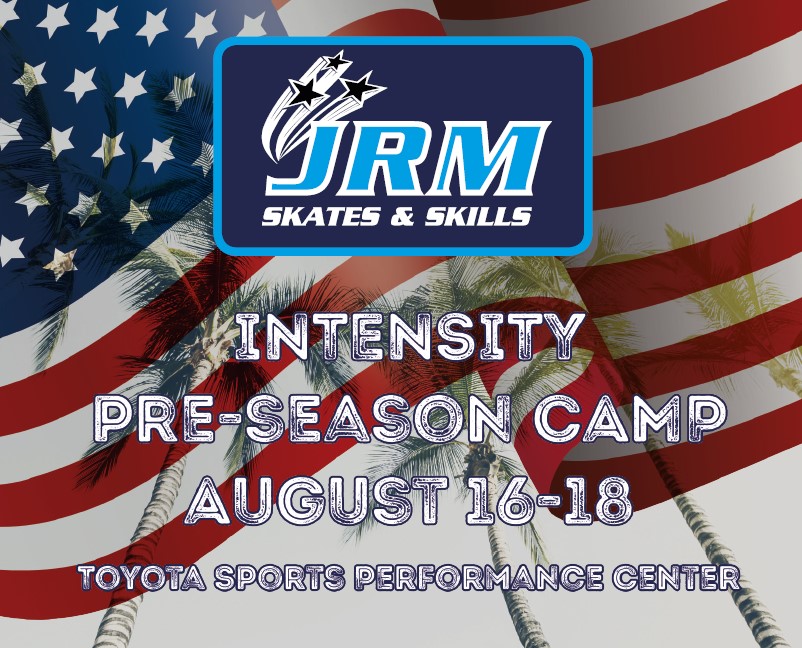 JRM
SKATES & SKILLS

INTENSITY
PRE-SEASON CAMP
AUGUST 16-18

TOYOTA SPORTS PERFORMANCE CENTER